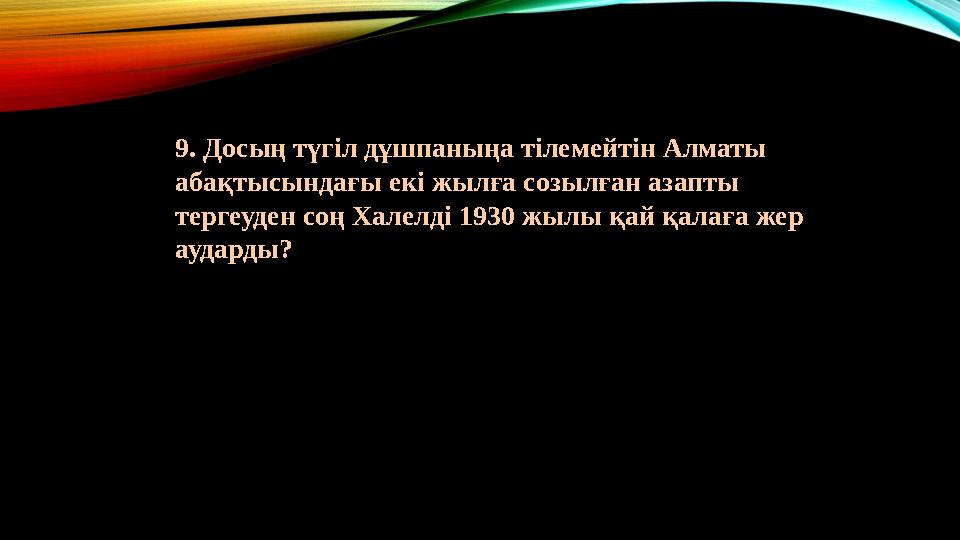 9. Досың түгіл дұшпаныңа тілемейтін Алматы абақтысындағы екі жылға созылған азапты тергеуден соң Халелді 1930 жылы қай қалаға жер аударды?